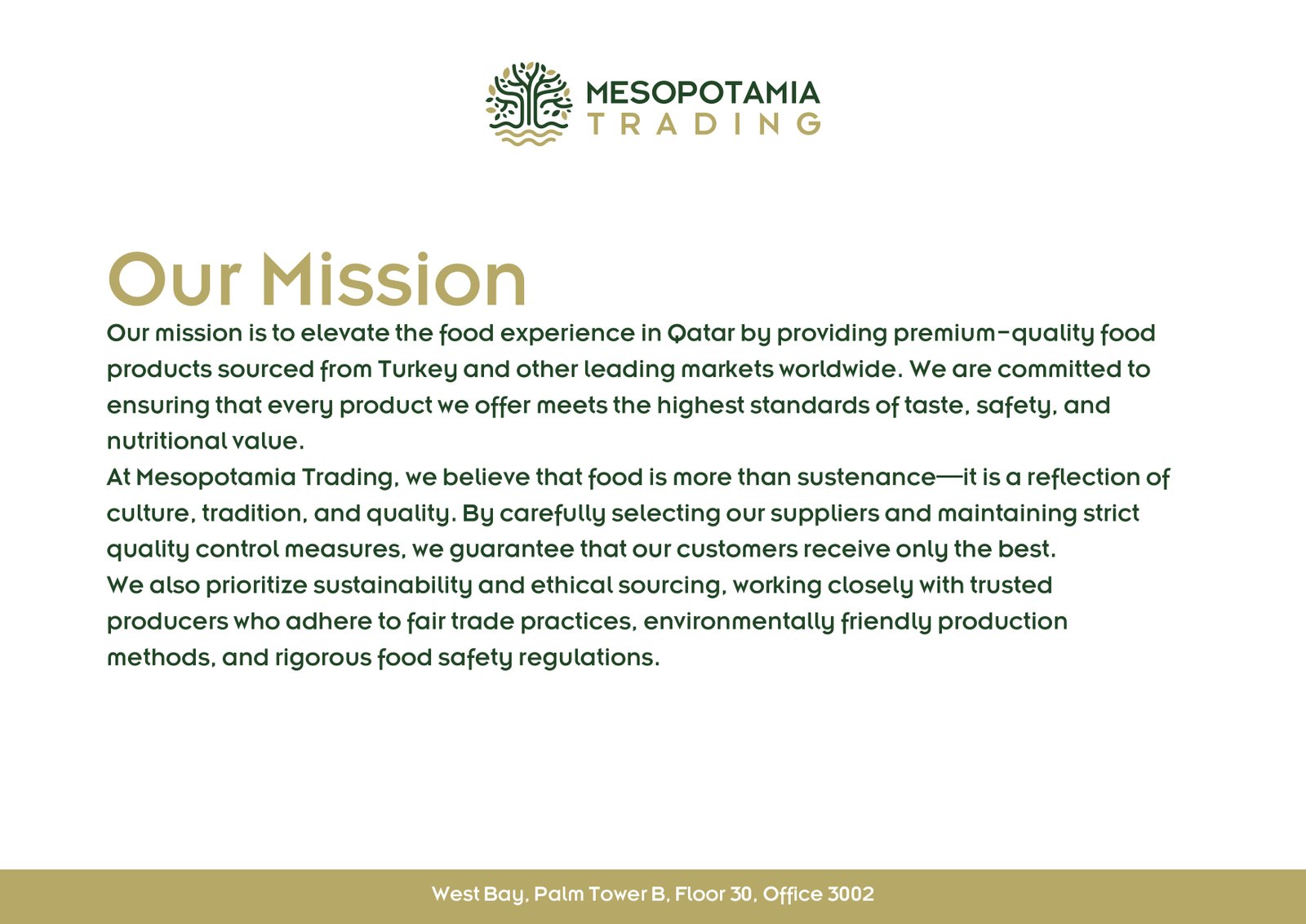 MESOPOTAMIA
TRADING

Our Mission

Our mission is to elevate the food experience in Qatar by providing premium-quality food products sourced from Turkey and other leading markets worldwide. We are committed to ensuring that every product we offer meets the highest standards of taste, safety, and nutritional value.
At Mesopotamia Trading, we believe that food is more than sustenance—it is a reflection of culture, tradition, and quality. By carefully selecting our suppliers and maintaining strict quality control measures, we guarantee that our customers receive only the best.
We also prioritize sustainability and ethical sourcing, working closely with trusted producers who adhere to fair trade practices, environmentally friendly production methods, and rigorous food safety regulations.

West Bay, Palm Tower B, Floor 30, Office 3002